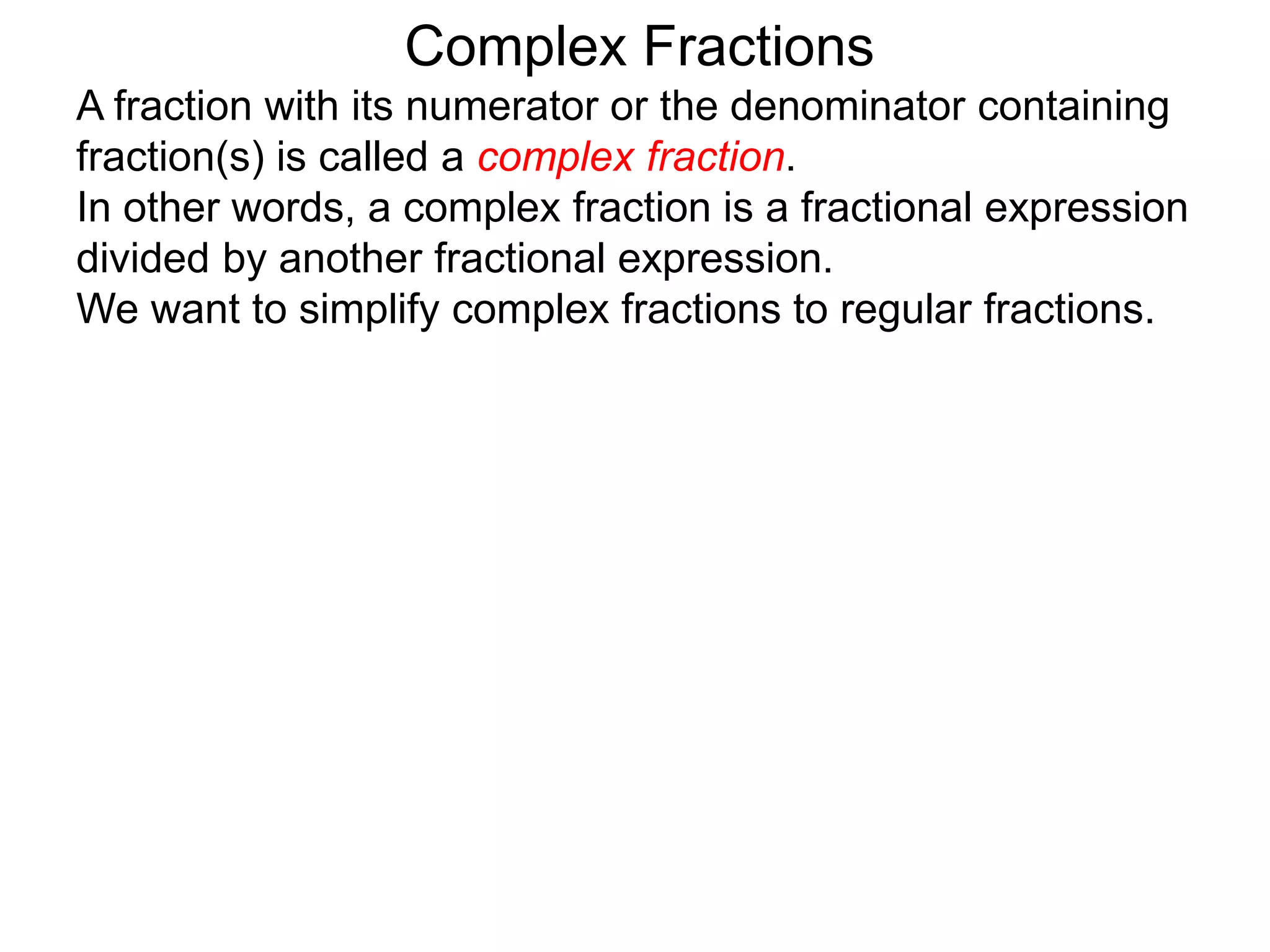 Complex Fractions

A fraction with its numerator or the denominator containing fraction(s) is called a complex fraction.

In other words, a complex fraction is a fractional expression divided by another fractional expression.

We want to simplify complex fractions to regular fractions.